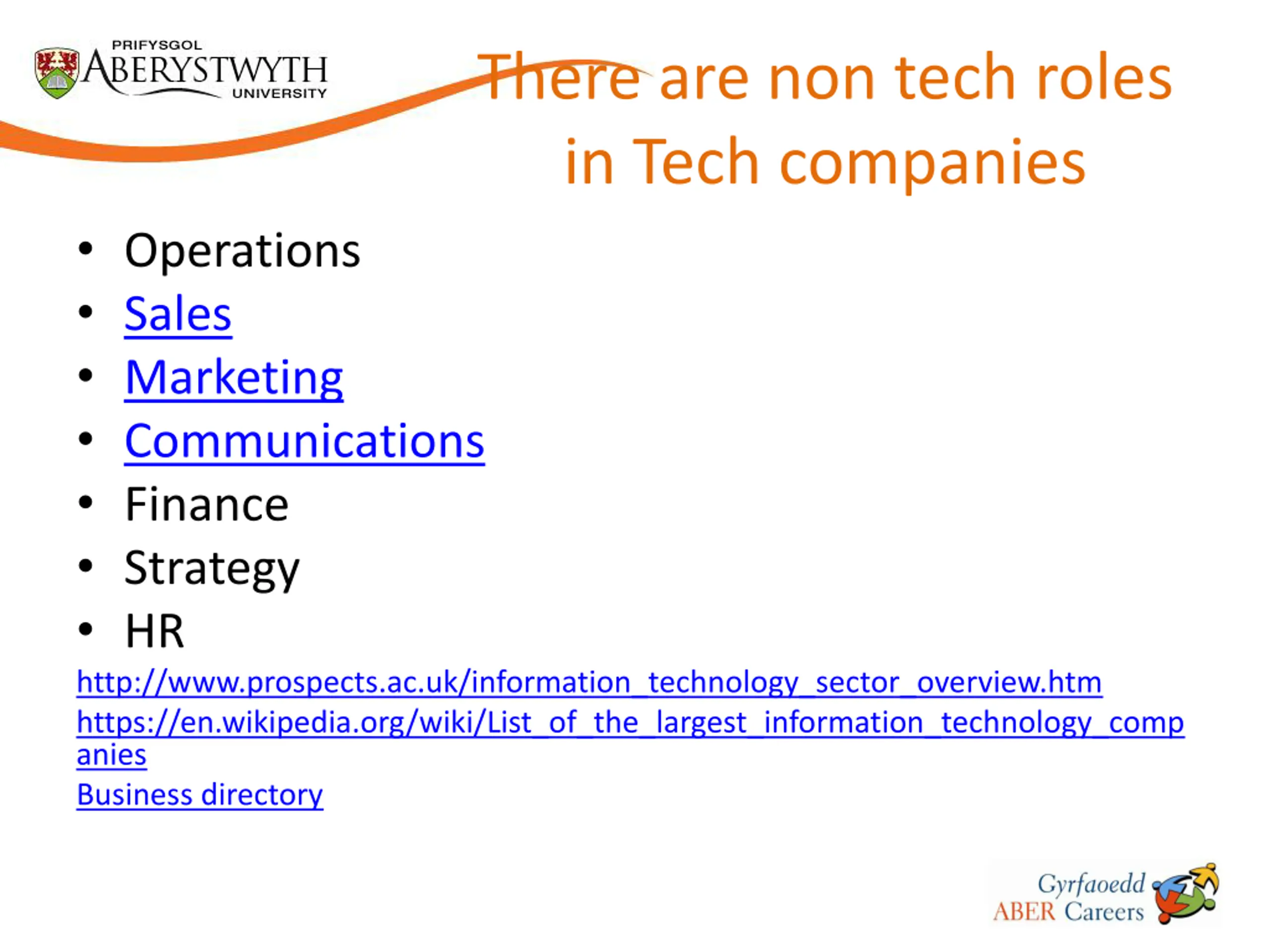 PRIFYSGOL
ABERYSTWYTH
UNIVERSITY

There are non tech roles in Tech companies

• Operations
• Sales
• Marketing
• Communications
• Finance
• Strategy
• HR

http://www.prospects.ac.uk/information_technology_sector_overview.htm
https://en.wikipedia.org/wiki/List_of_the_largest_information_technology_companies
Business directory

Gyrfaoedd
ABER Careers